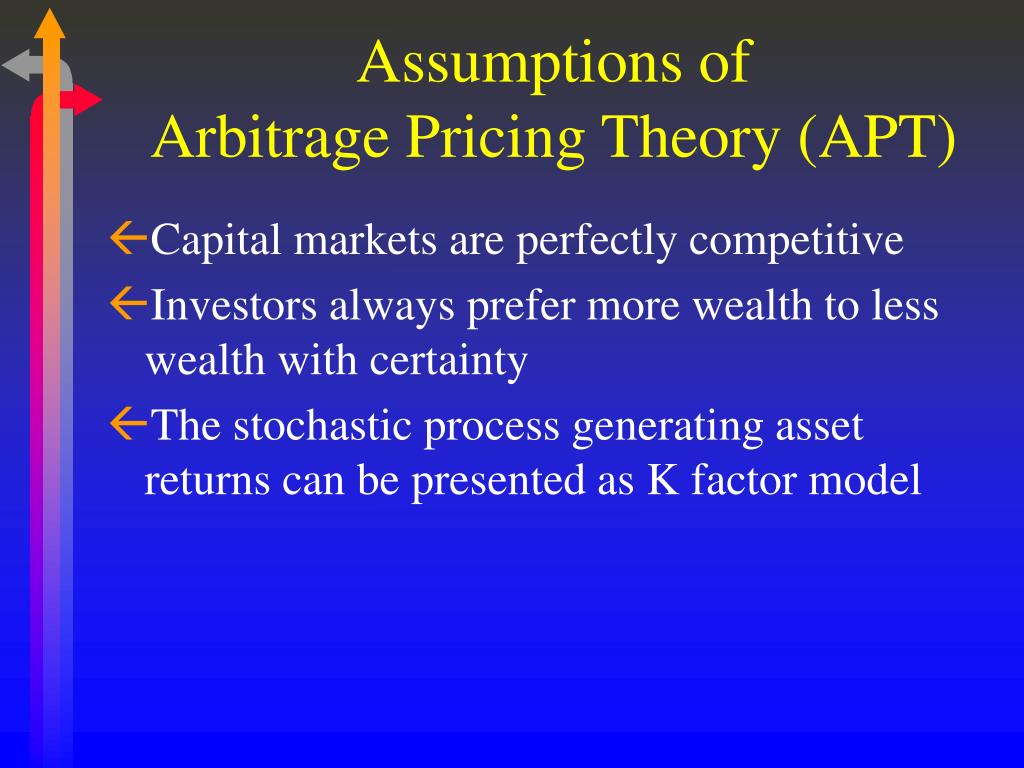 Assumptions of
Arbitrage Pricing Theory (APT)

Capital markets are perfectly competitive

Investors always prefer more wealth to less wealth with certainty

The stochastic process generating asset returns can be presented as K factor model